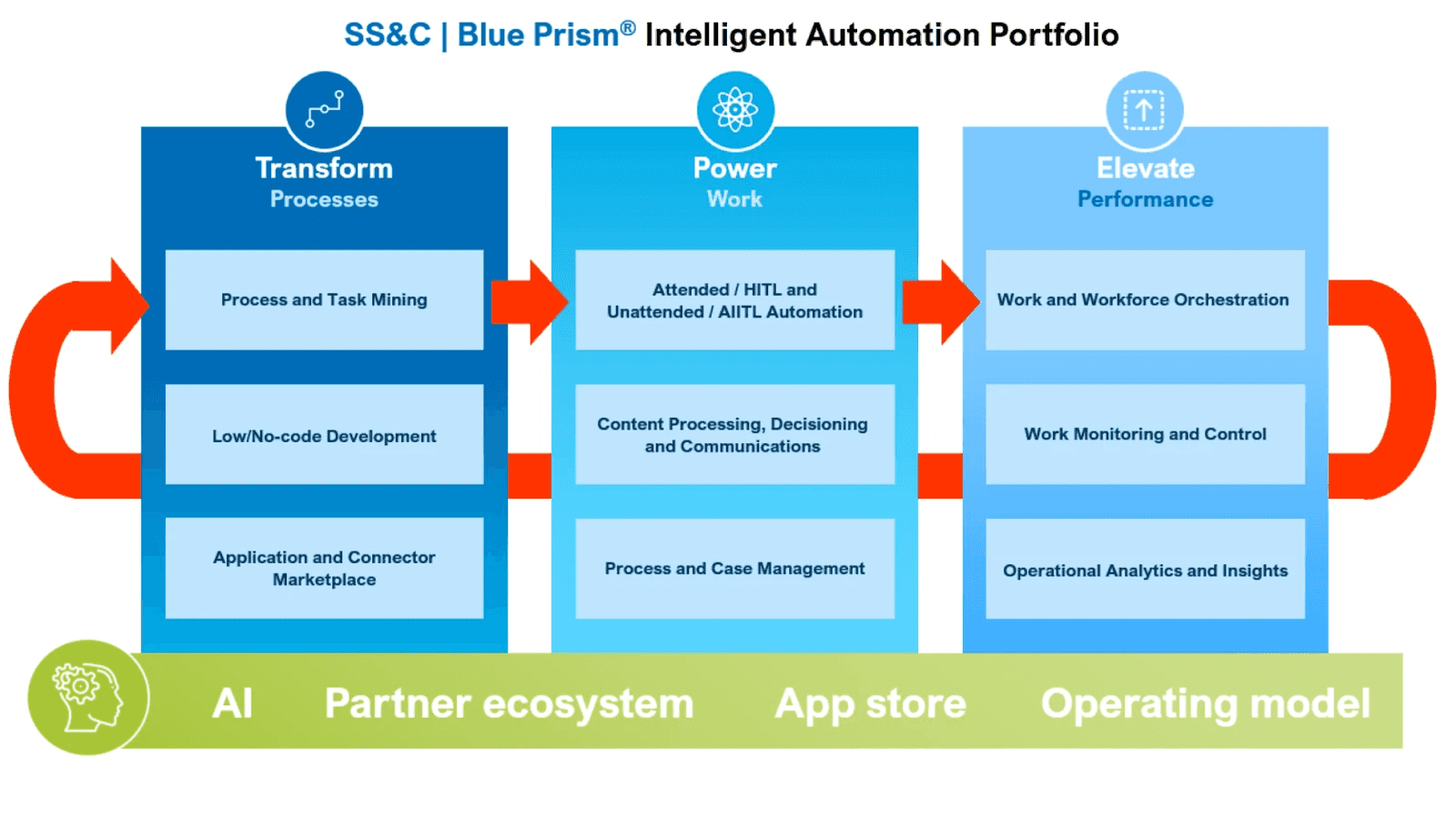 SS&C | Blue Prism® Intelligent Automation Portfolio

Transform
Processes

Process and Task Mining

Low/No-code Development

Application and Connector Marketplace

Power
Work

Attended / HITL and Unattended / AIITL Automation

Content Processing, Decisioning and Communications

Process and Case Management

Elevate
Performance

Work and Workforce Orchestration

Work Monitoring and Control

Operational Analytics and Insights

AI Partner ecosystem App store Operating model